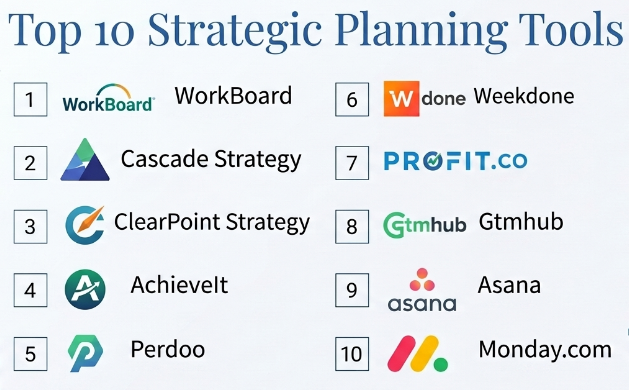 Top 10 Strategic Planning Tools

1 WorkBoard WorkBoard

2 Cascade Strategy

3 ClearPoint Strategy

4 AchieveIt

5 Perdoo

6 W done Weekdone

7 PROFIT.co

8 Gtmhub Gtmhub

9 asana Asana

10 Monday.com